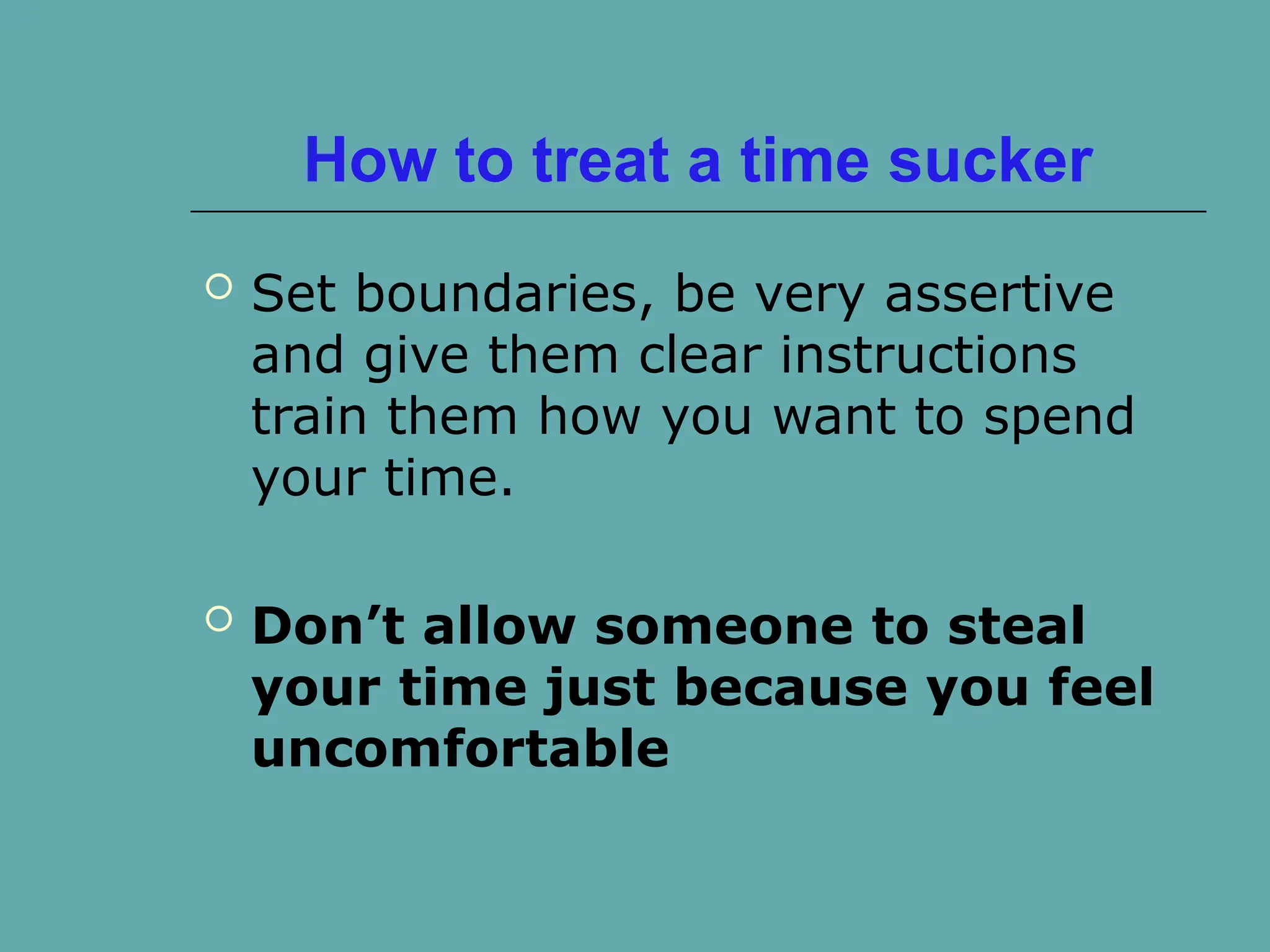 How to treat a time sucker

Set boundaries, be very assertive and give them clear instructions train them how you want to spend your time.

Don’t allow someone to steal your time just because you feel uncomfortable